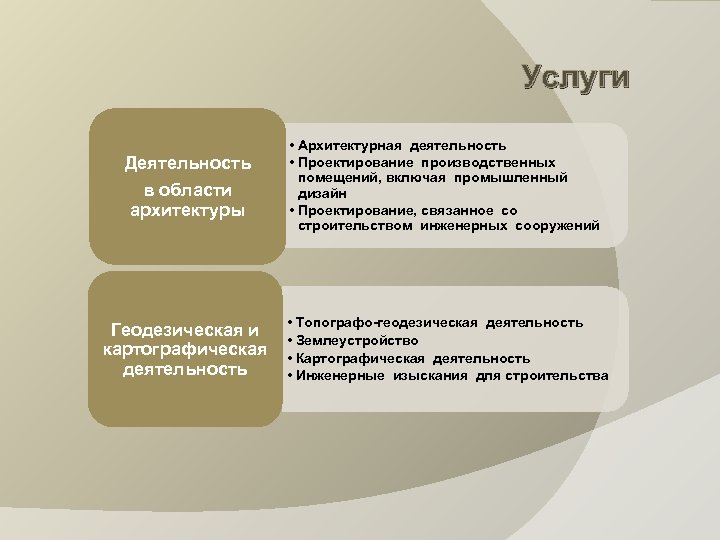 Услуги

Деятельность в области архитектуры

• Архитектурная деятельность
• Проектирование производственных помещений, включая промышленный дизайн
• Проектирование, связанное со строительством инженерных сооружений

Геодезическая и картографическая деятельность

• Топографо-геодезическая деятельность
• Землеустройство
• Картографическая деятельность
• Инженерные изыскания для строительства